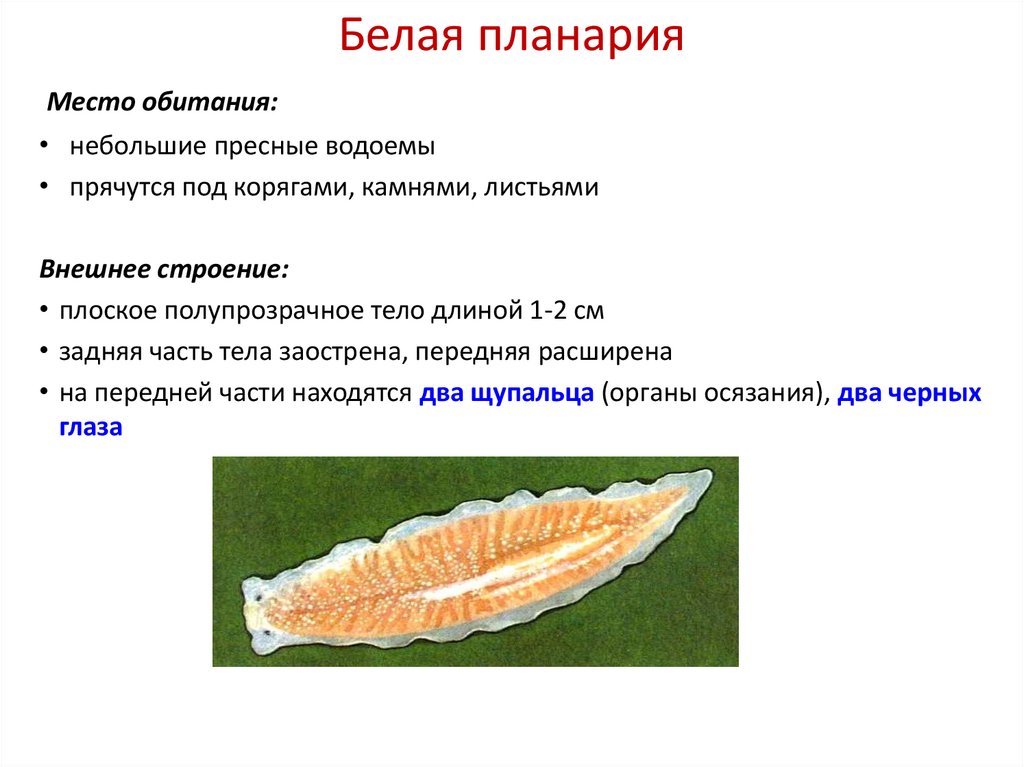 Белая планария

Место обитания:

• небольшие пресные водоемы
• прячутся под корягами, камнями, листьями

Внешнее строение:

• плоское полупрозрачное тело длиной 1-2 см
• задняя часть тела заострена, передняя расширена
• на передней части находятся два щупальца (органы осязания), два черных глаза